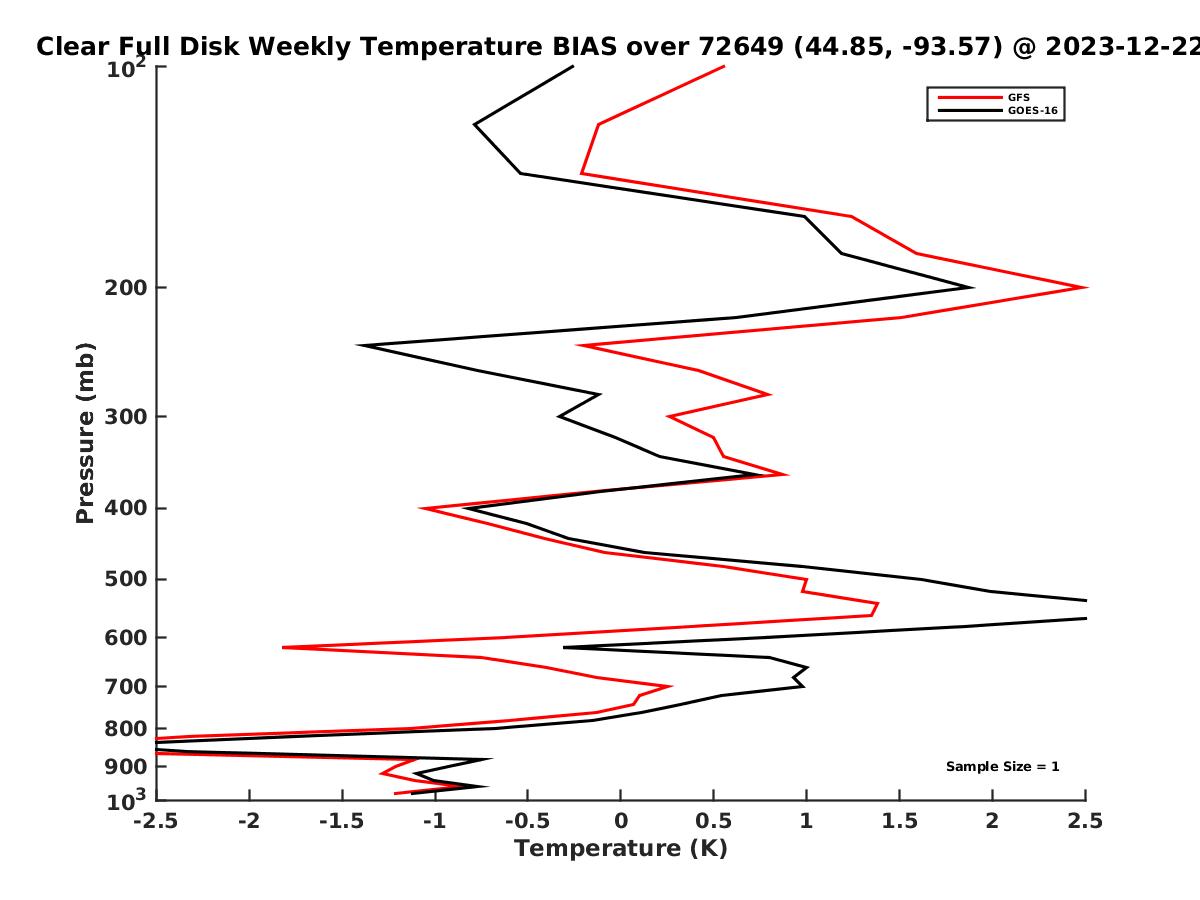 Clear Full Disk Weekly Temperature BIAS over 72649 (44.85, -93.57) @ 2023-12-22

GFS
GOES-16

Pressure (mb)
$10^2$
200
300
400
500
600
700
800
900
$10^3$

Sample Size = 1

-2.5 -2 -1.5 -1 -0.5 0 0.5 1 1.5 2 2.5
Temperature (K)